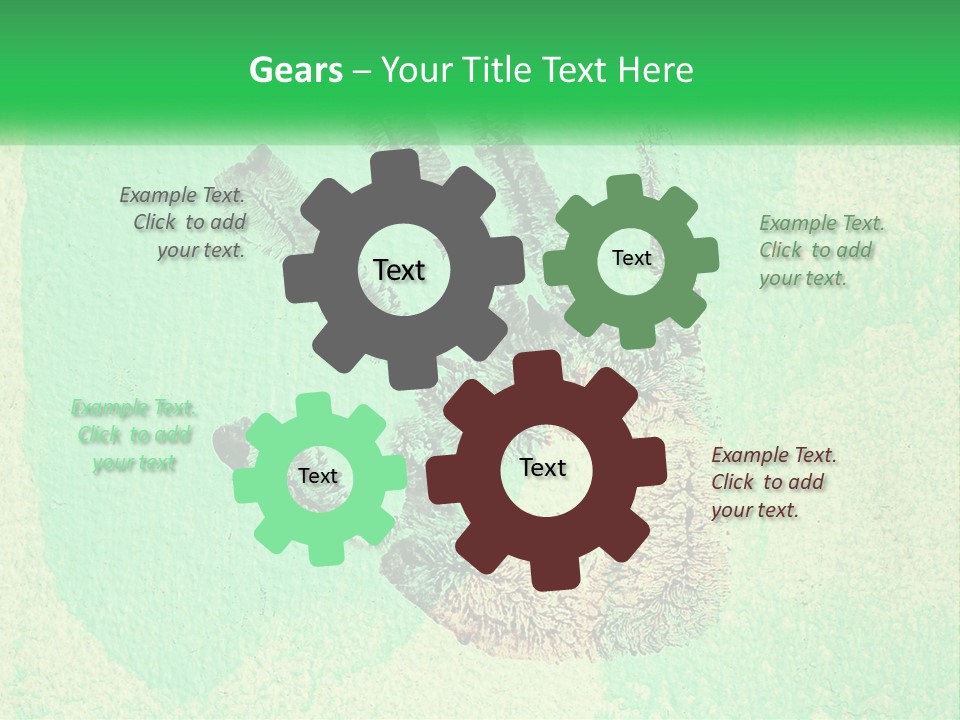 Gears – Your Title Text Here

Example Text. Click to add your text.

Text

Text

Example Text. Click to add your text.

Example Text. Click to add your text

Text

Text

Example Text. Click to add your text.